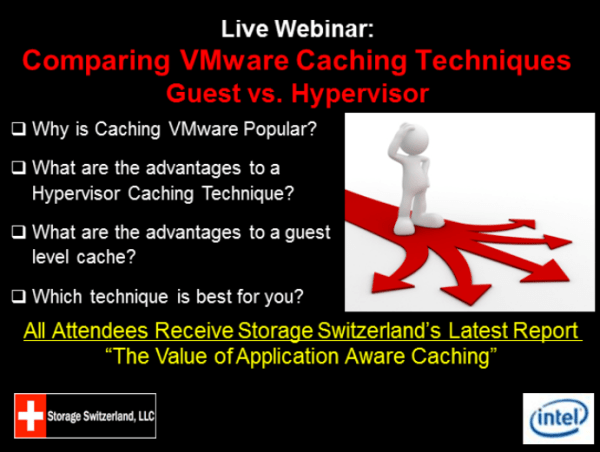 Live Webinar:
Comparing VMware Caching Techniques
Guest vs. Hypervisor

❑ Why is Caching VMware Popular?

❑ What are the advantages to a Hypervisor Caching Technique?

❑ What are the advantages to a guest level cache?

❑ Which technique is best for you?

All Attendees Receive Storage Switzerland's Latest Report
"The Value of Application Aware Caching"

Storage Switzerland, LLC

intel